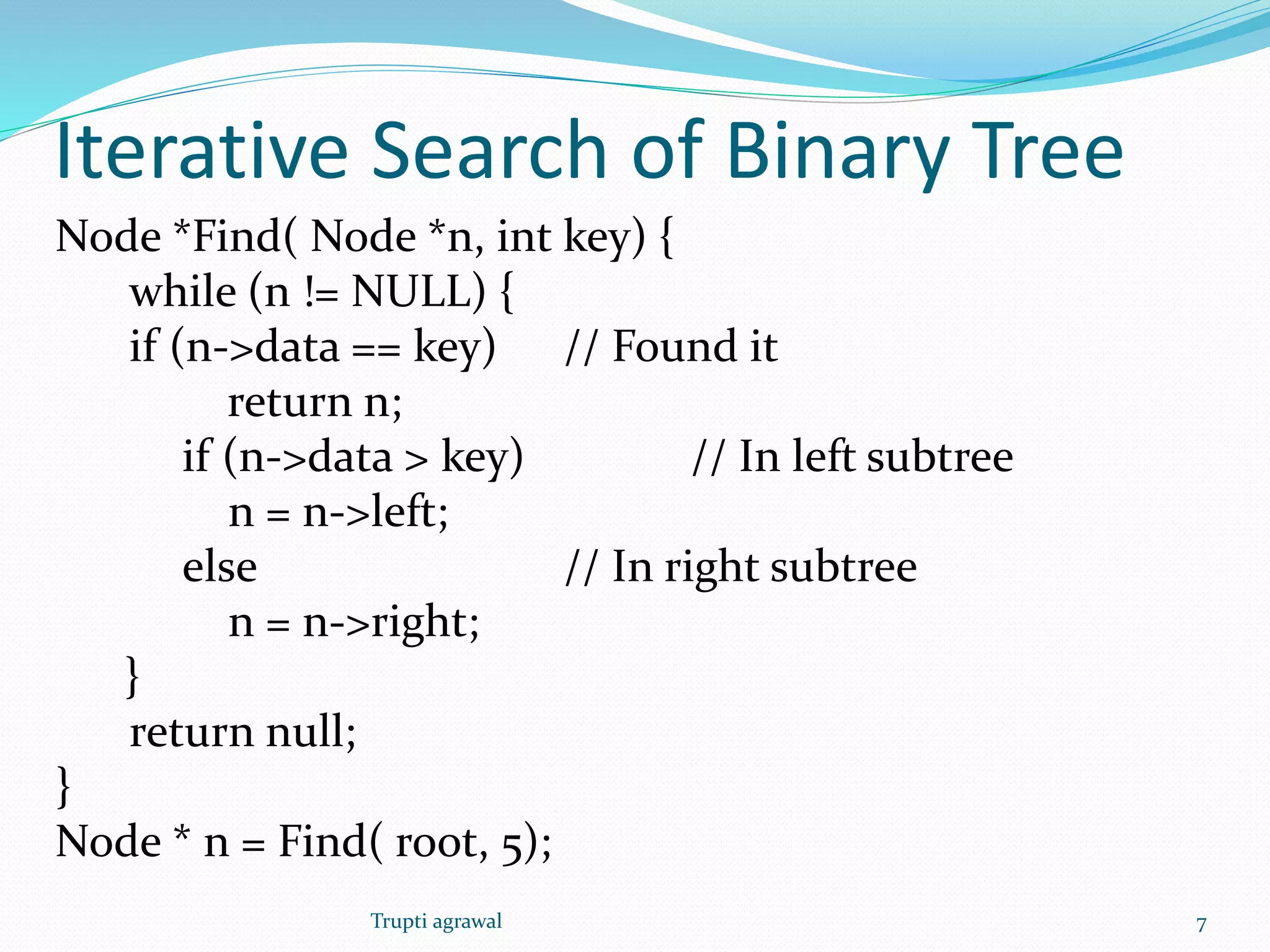 Iterative Search of Binary Tree

Node *Find( Node *n, int key) {
while (n != NULL) {
if (n->data == key) // Found it
return n;
if (n->data > key) // In left subtree
n = n->left;
else // In right subtree
n = n->right;
}
return null;
}
Node * n = Find( root, 5);

Trupti agrawal

7